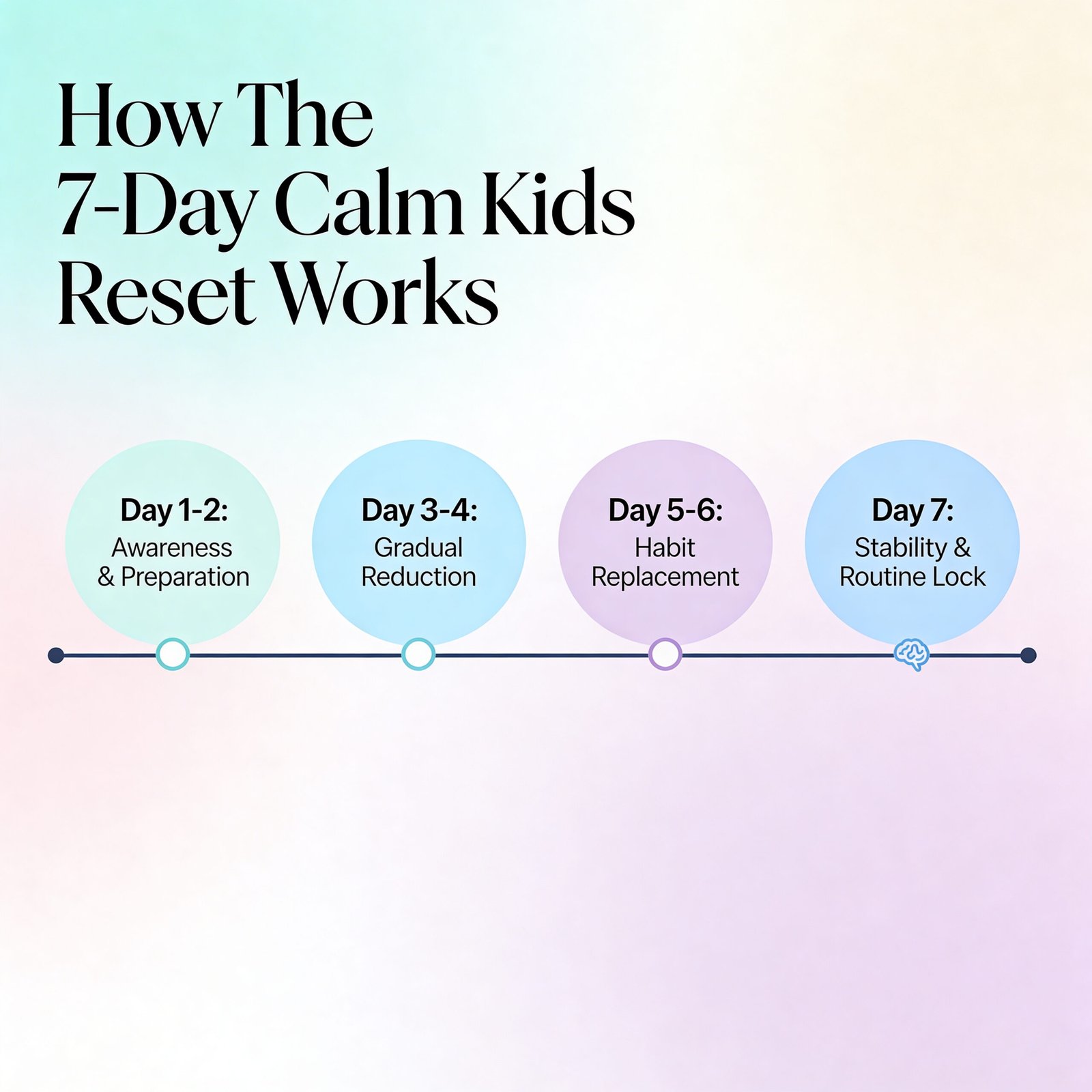 How The 7-Day Calm Kids Reset Works

Day 1-2:
Awareness & Preparation

Day 3-4:
Gradual Reduction

Day 5-6:
Habit Replacement

Day 7:
Stability & Routine Lock